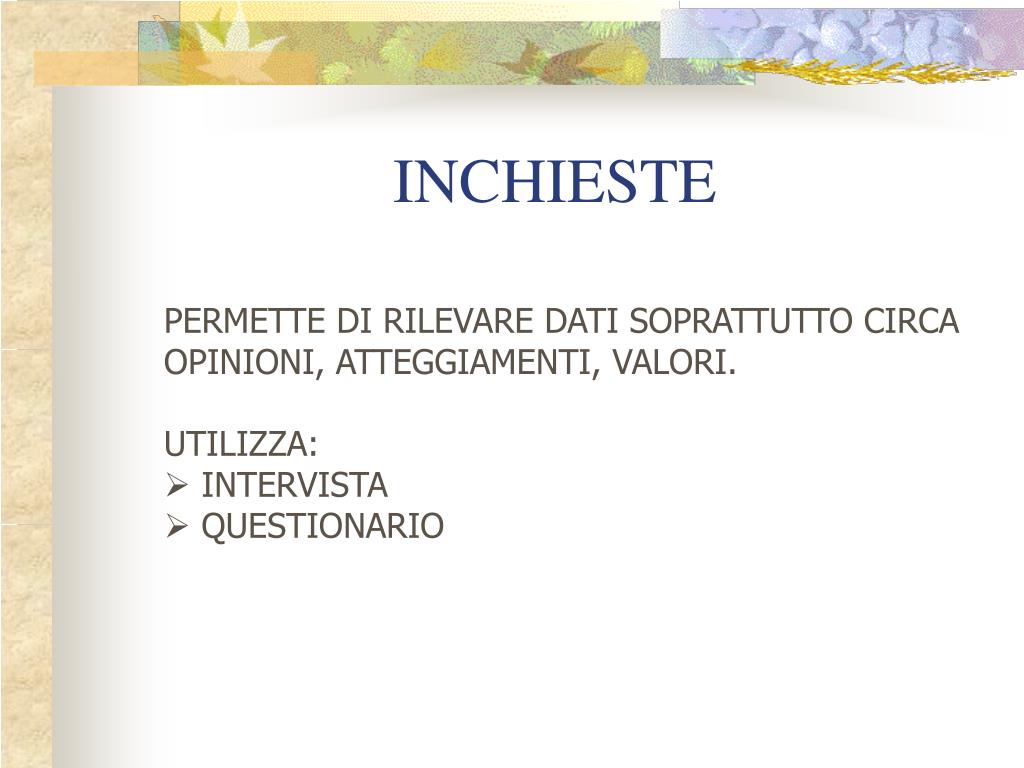 INCHIESTE

PERMETTE DI RILEVARE DATI SOPRATTUTTO CIRCA OPINIONI, ATTEGGIAMENTI, VALORI.

UTILIZZA:
➢ INTERVISTA
➢ QUESTIONARIO